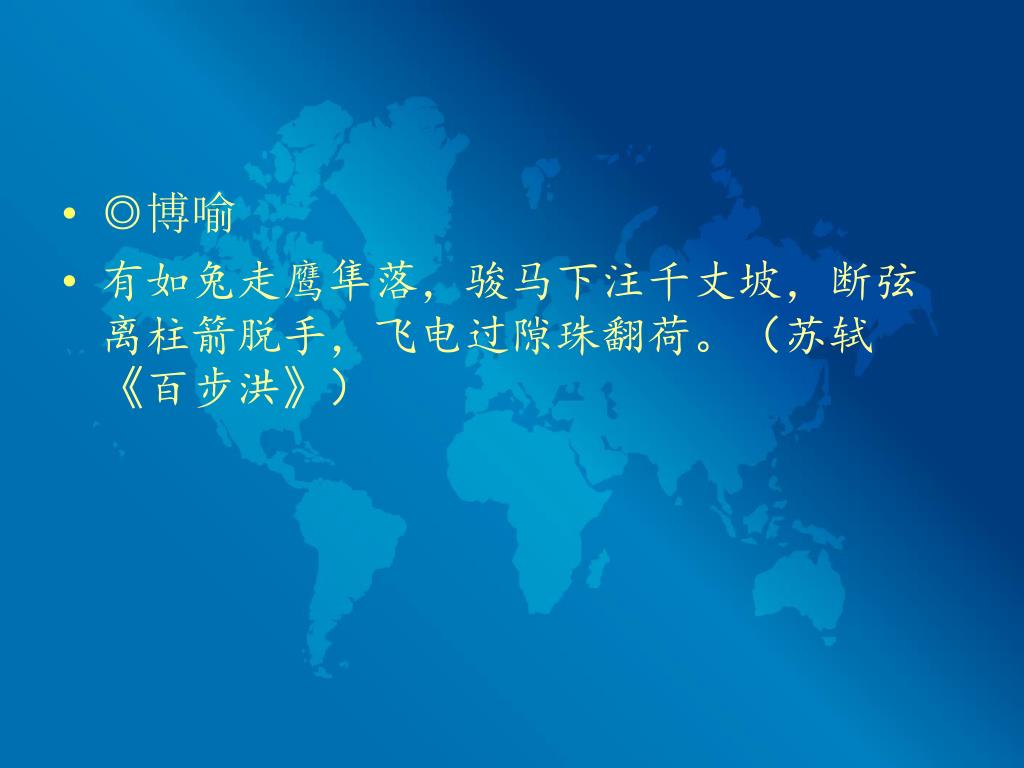 • ◎博喻

• 有如兔走鹰隼落，骏马下注千丈坡，断弦离柱箭脱手，飞电过隙珠翻荷。（苏轼《百步洪》）